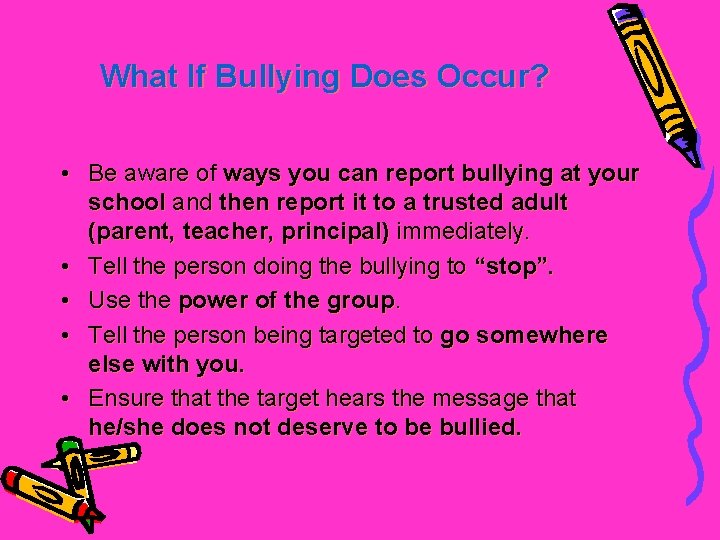 What If Bullying Does Occur?

• Be aware of ways you can report bullying at your school and then report it to a trusted adult (parent, teacher, principal) immediately.
• Tell the person doing the bullying to “stop”.
• Use the power of the group.
• Tell the person being targeted to go somewhere else with you.
• Ensure that the target hears the message that he/she does not deserve to be bullied.